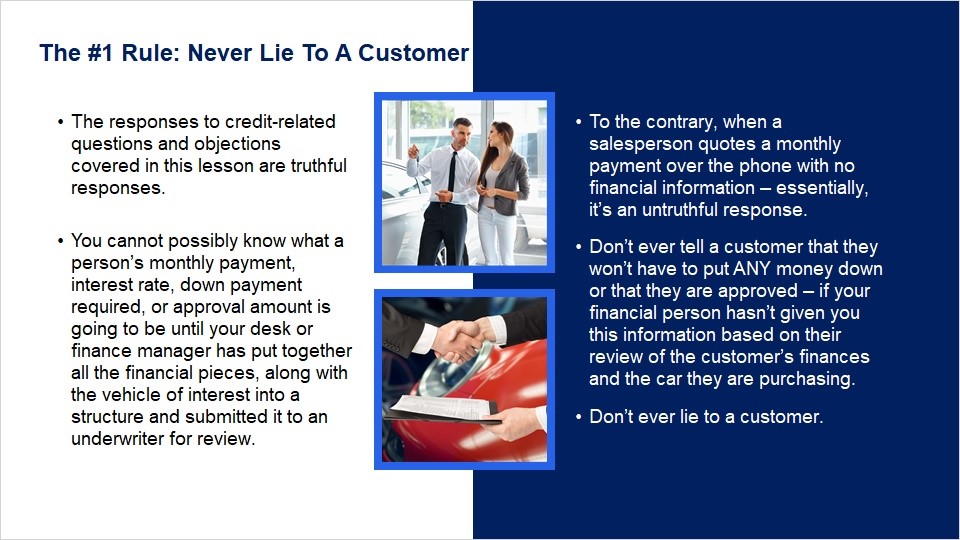 The #1 Rule: Never Lie To A Customer

• The responses to credit-related questions and objections covered in this lesson are truthful responses.

• You cannot possibly know what a person's monthly payment, interest rate, down payment required, or approval amount is going to be until your desk or finance manager has put together all the financial pieces, along with the vehicle of interest into a structure and submitted it to an underwriter for review.

• To the contrary, when a salesperson quotes a monthly payment over the phone with no financial information – essentially, it's an untruthful response.

• Don't ever tell a customer that they won't have to put ANY money down or that they are approved – if your financial person hasn't given you this information based on their review of the customer's finances and the car they are purchasing.

• Don't ever lie to a customer.